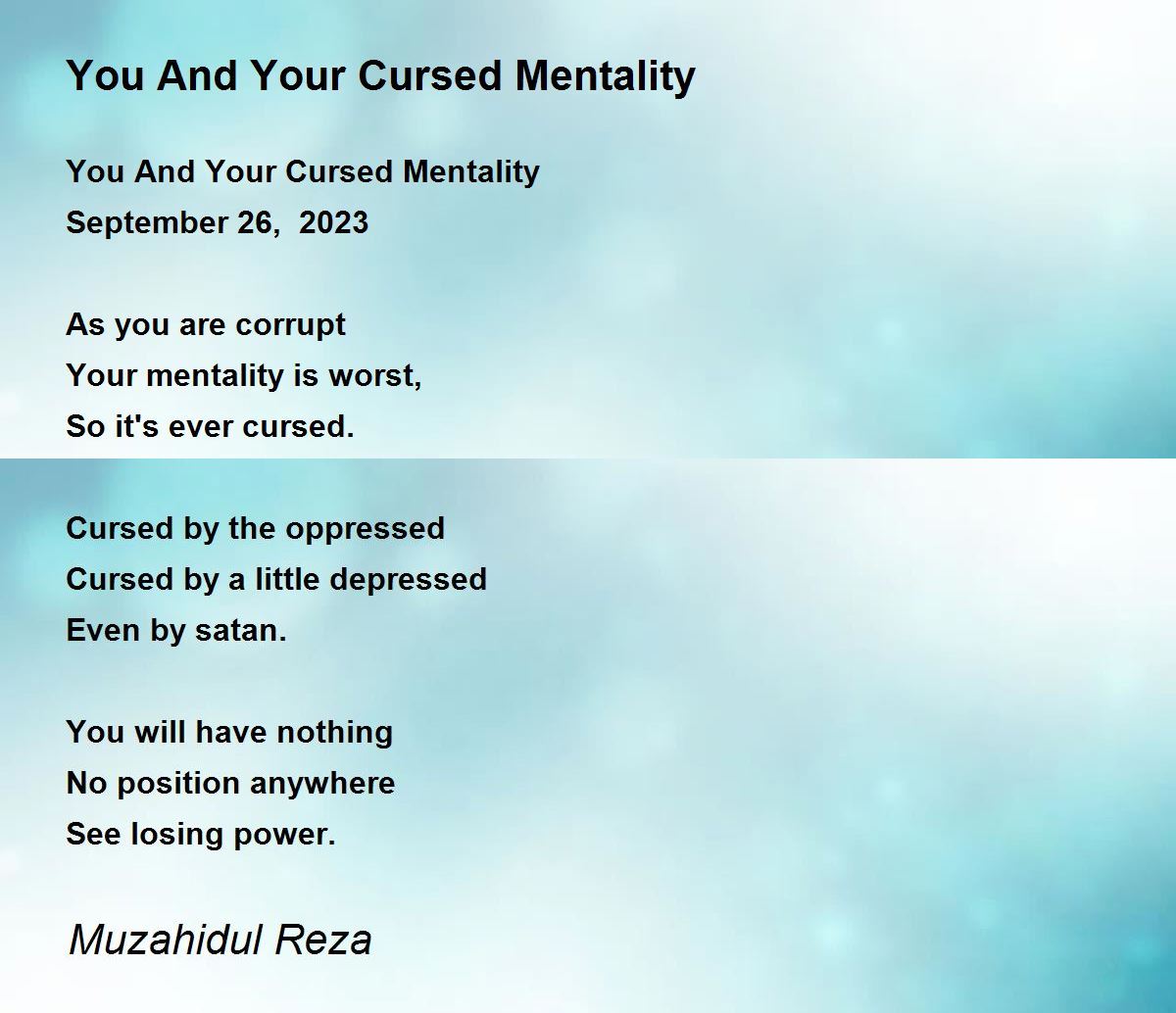 You And Your Cursed Mentality

You And Your Cursed Mentality
September 26, 2023

As you are corrupt
Your mentality is worst,
So it's ever cursed.

Cursed by the oppressed
Cursed by a little depressed
Even by satan.

You will have nothing
No position anywhere
See losing power.

Muzahidul Reza